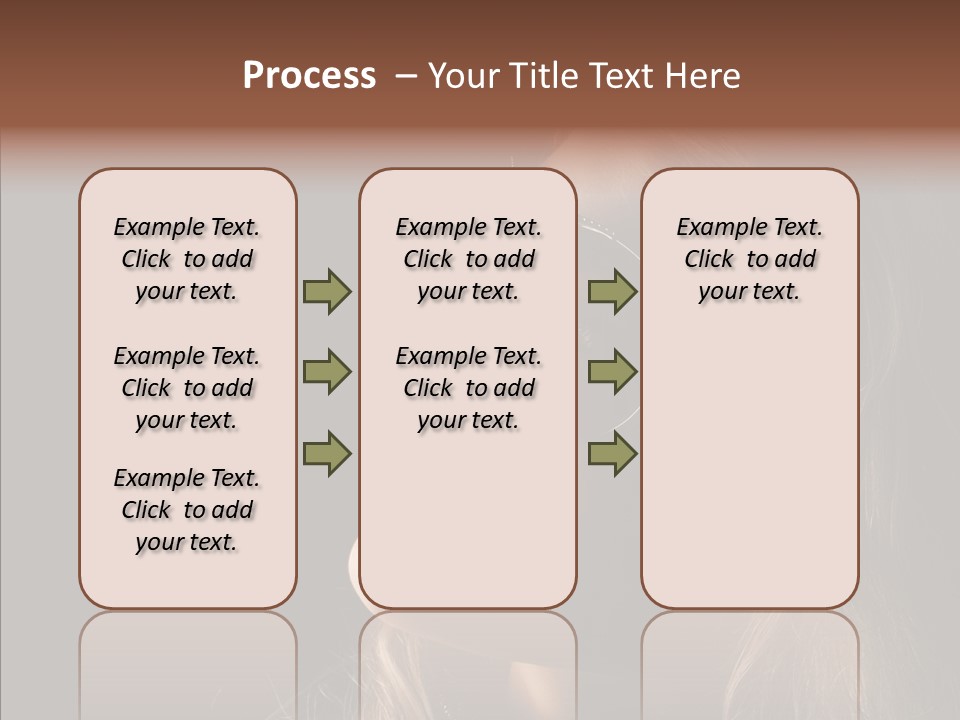 Process – Your Title Text Here

Example Text. Click to add your text.

Example Text. Click to add your text.

Example Text. Click to add your text.

Example Text. Click to add your text.

Example Text. Click to add your text.

Example Text. Click to add your text.